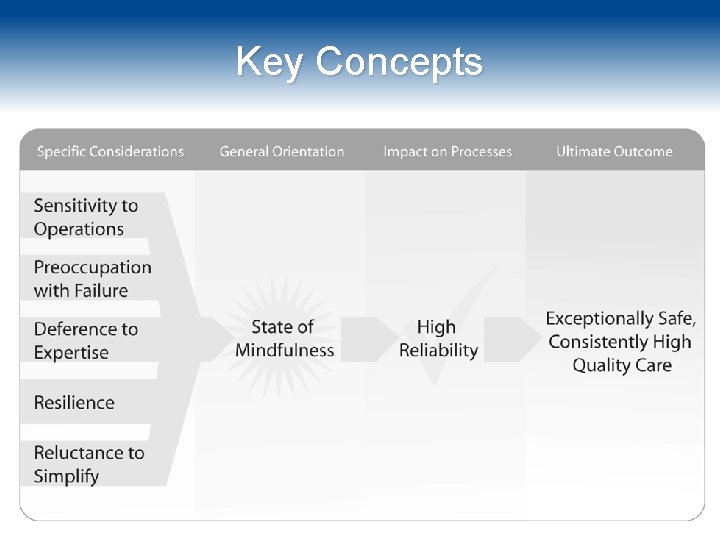 Key Concepts

Specific Considerations

General Orientation

Impact on Processes

Ultimate Outcome

Sensitivity to Operations

Preoccupation with Failure

Deference to Expertise

Resilience

Reluctance to Simplify

State of Mindfulness

High Reliability

Exceptionally Safe, Consistently High Quality Care